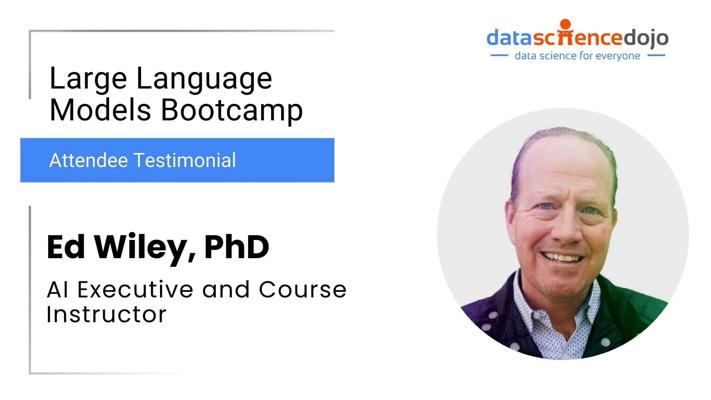 datasciencedojo
data science for everyone

Large Language Models Bootcamp

Attendee Testimonial

Ed Wiley, PhD

AI Executive and Course Instructor